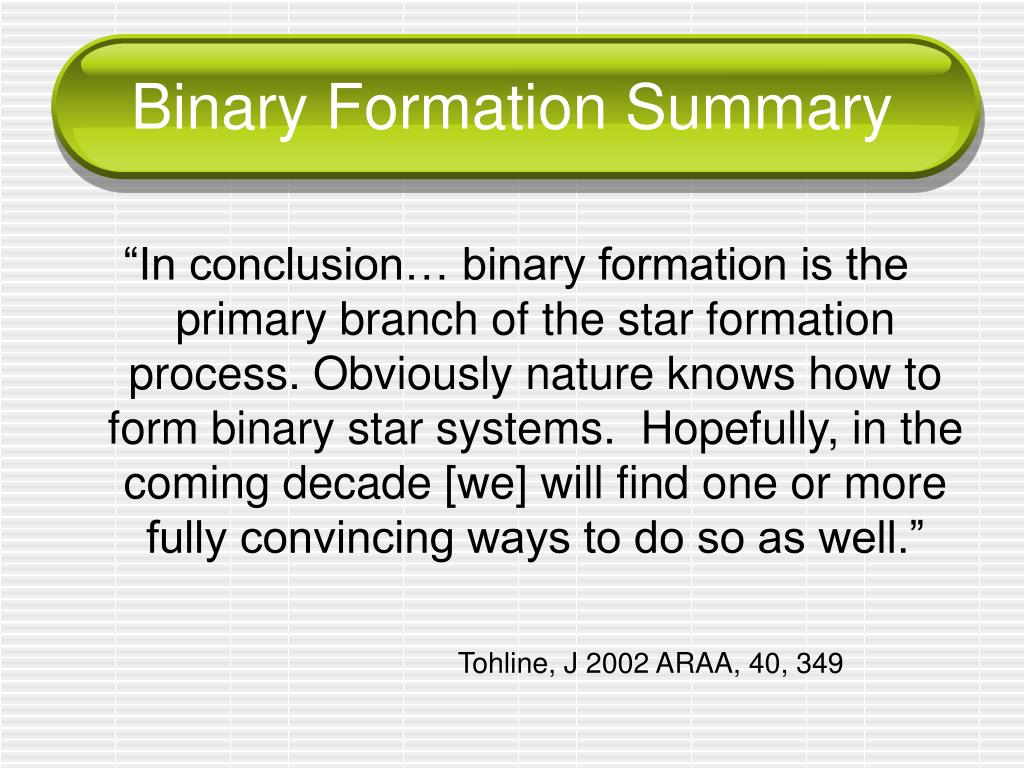 Binary Formation Summary

“In conclusion… binary formation is the primary branch of the star formation process. Obviously nature knows how to form binary star systems.  Hopefully, in the coming decade [we] will find one or more fully convincing ways to do so as well.”

Tohline, J 2002 ARAA, 40, 349